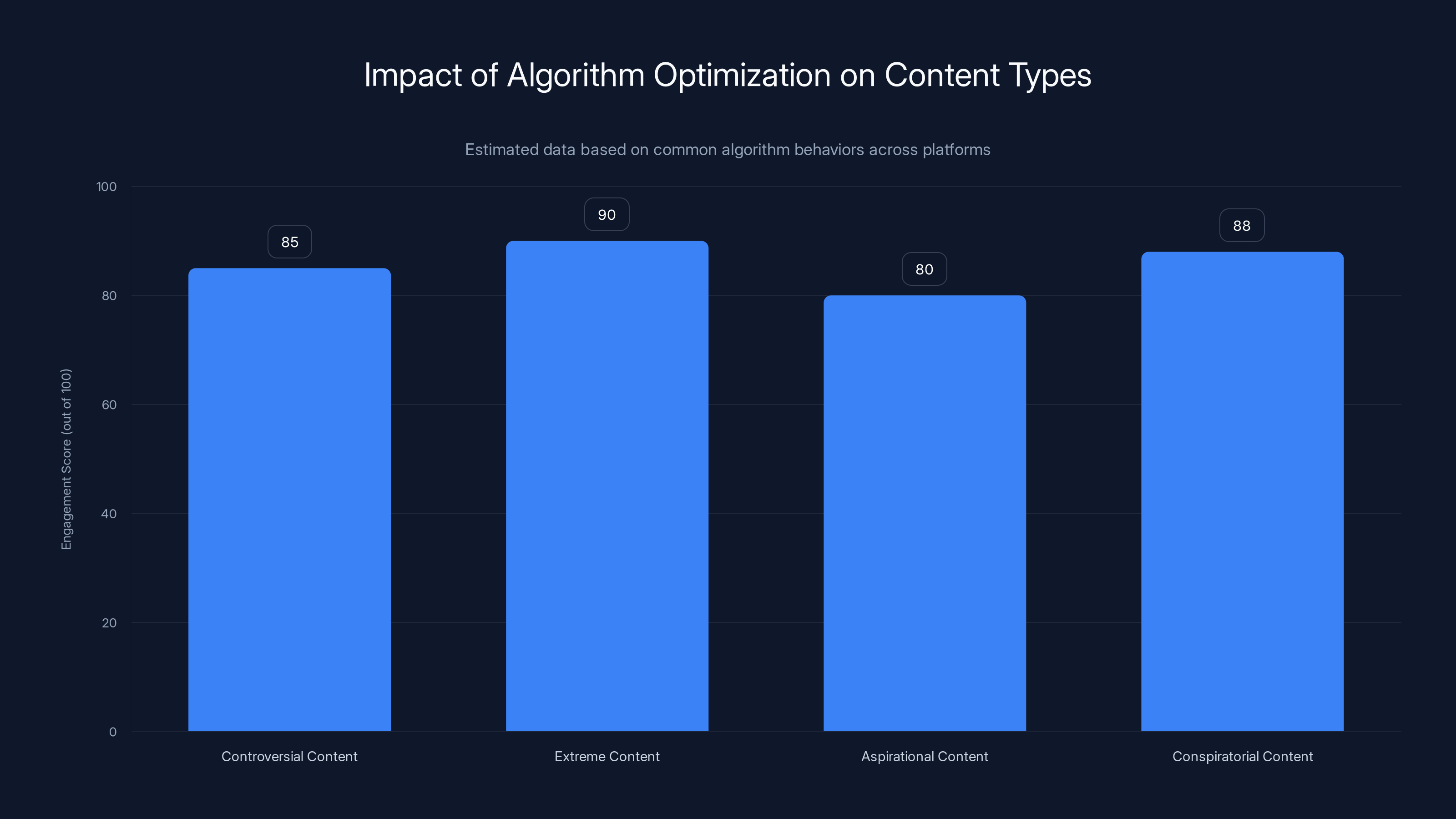 Impact of Algorithm Optimization on Content Types

Estimated data based on common algorithm behaviors across platforms

Engagement Score (out of 100)

100
80
60
40
20
0

85
90
80
88

Controversial Content
Extreme Content
Aspirational Content
Conspiratorial Content